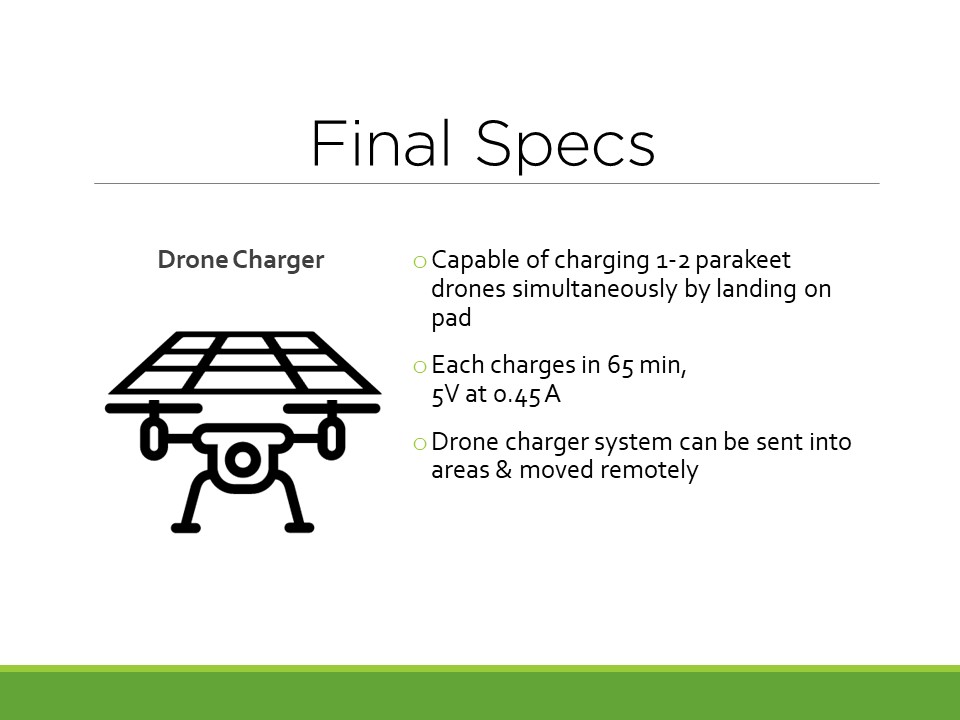 Final Specs

Drone Charger

o Capable of charging 1-2 parakeet drones simultaneously by landing on pad

o Each charges in 65 min,
5V at 0.45 A

o Drone charger system can be sent into areas & moved remotely